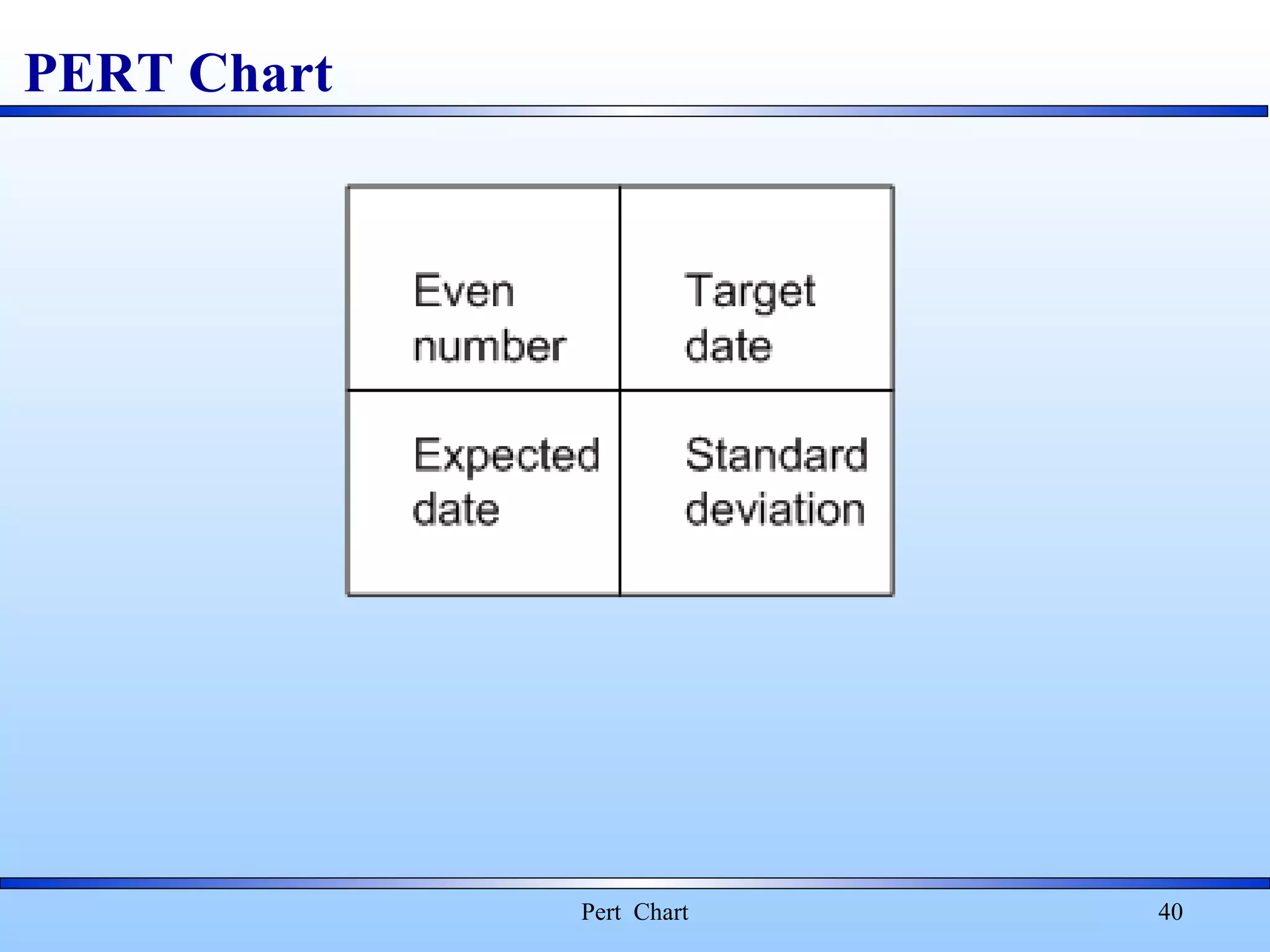 PERT Chart

| Even number | Target date |
|---|---|
| Expected date | Standard deviation |

Pert Chart

40